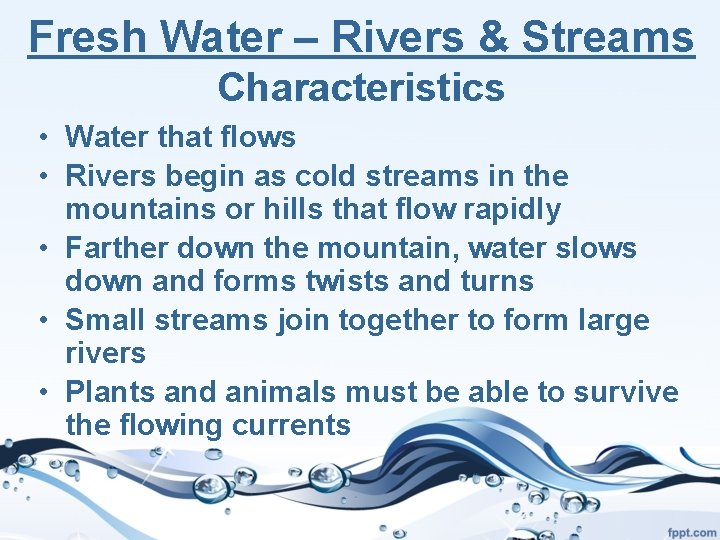 Fresh Water – Rivers & Streams
Characteristics

• Water that flows
• Rivers begin as cold streams in the mountains or hills that flow rapidly
• Farther down the mountain, water slows down and forms twists and turns
• Small streams join together to form large rivers
• Plants and animals must be able to survive the flowing currents

fppt.com